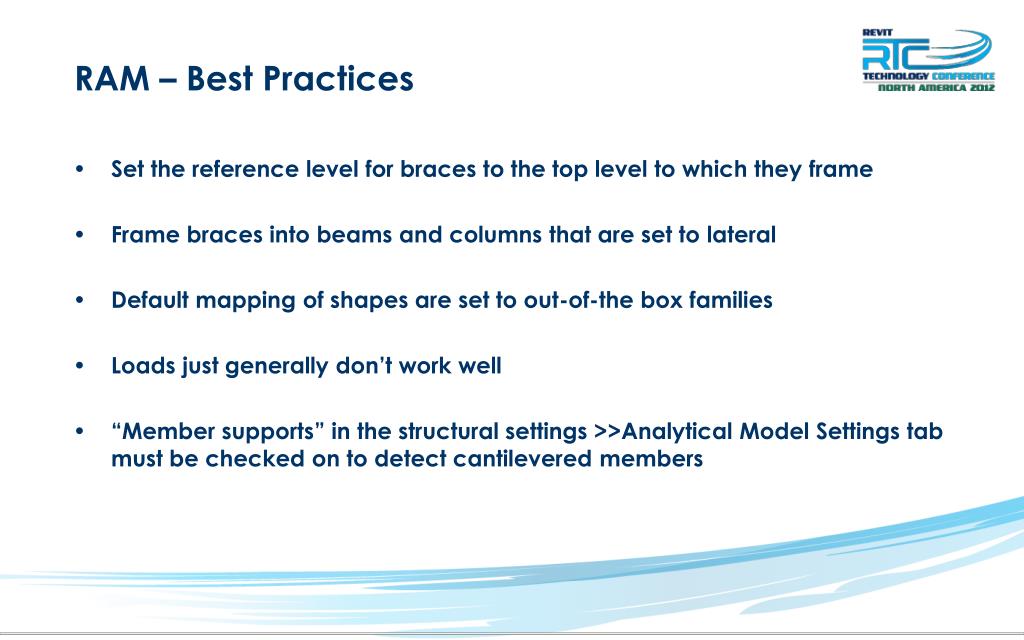 RAM – Best Practices

REVIT
RTC
TECHNOLOGY CONFERENCE
NORTH AMERICA 2012

• Set the reference level for braces to the top level to which they frame

• Frame braces into beams and columns that are set to lateral

• Default mapping of shapes are set to out-of-the box families

• Loads just generally don't work well

• "Member supports" in the structural settings >>Analytical Model Settings tab must be checked on to detect cantilevered members